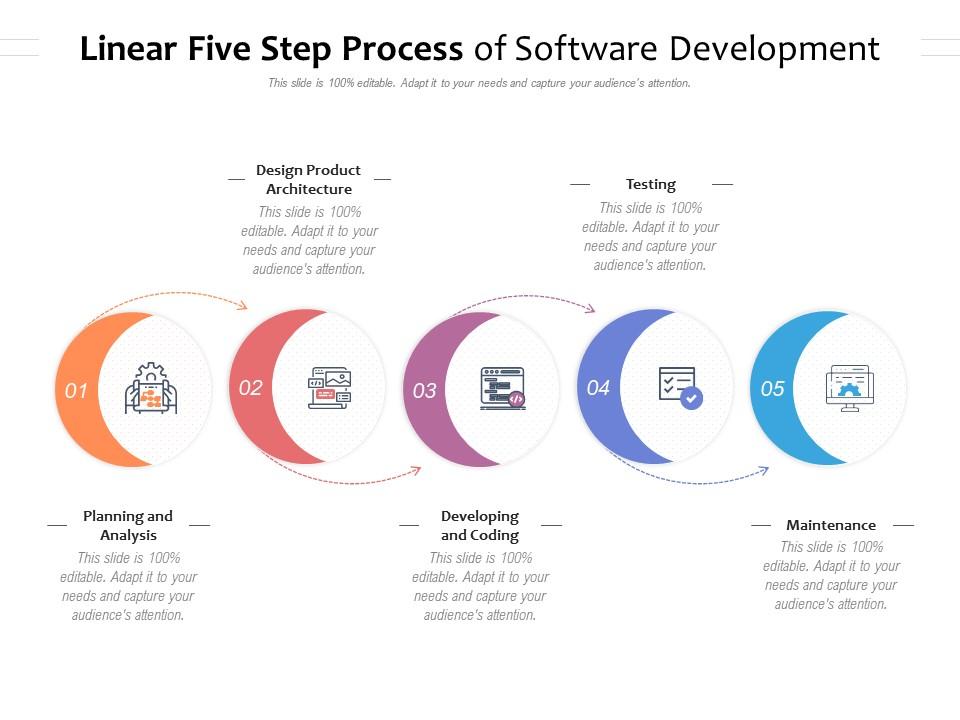 Linear Five Step Process of Software Development

This slide is 100% editable. Adapt it to your needs and capture your audience's attention.

Design Product Architecture

This slide is 100% editable. Adapt it to your needs and capture your audience's attention.

Testing

This slide is 100% editable. Adapt it to your needs and capture your audience's attention.

01

02

03

04

05

Planning and Analysis

This slide is 100% editable. Adapt it to your needs and capture your audience's attention.

Developing and Coding

This slide is 100% editable. Adapt it to your needs and capture your audience's attention.

Maintenance

This slide is 100% editable. Adapt it to your needs and capture your audience's attention.